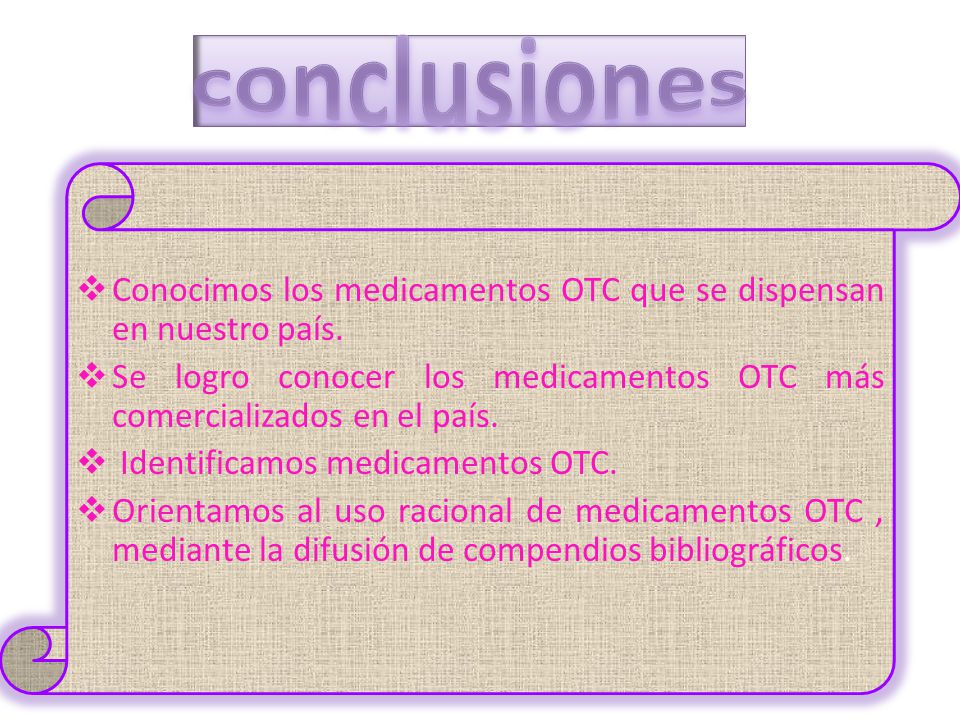 conclusiones

❖ Conocimos los medicamentos OTC que se dispensan en nuestro país.

❖ Se logro conocer los medicamentos OTC más comercializados en el país.

❖ Identificamos medicamentos OTC.

❖ Orientamos al uso racional de medicamentos OTC , mediante la difusión de compendios bibliográficos.